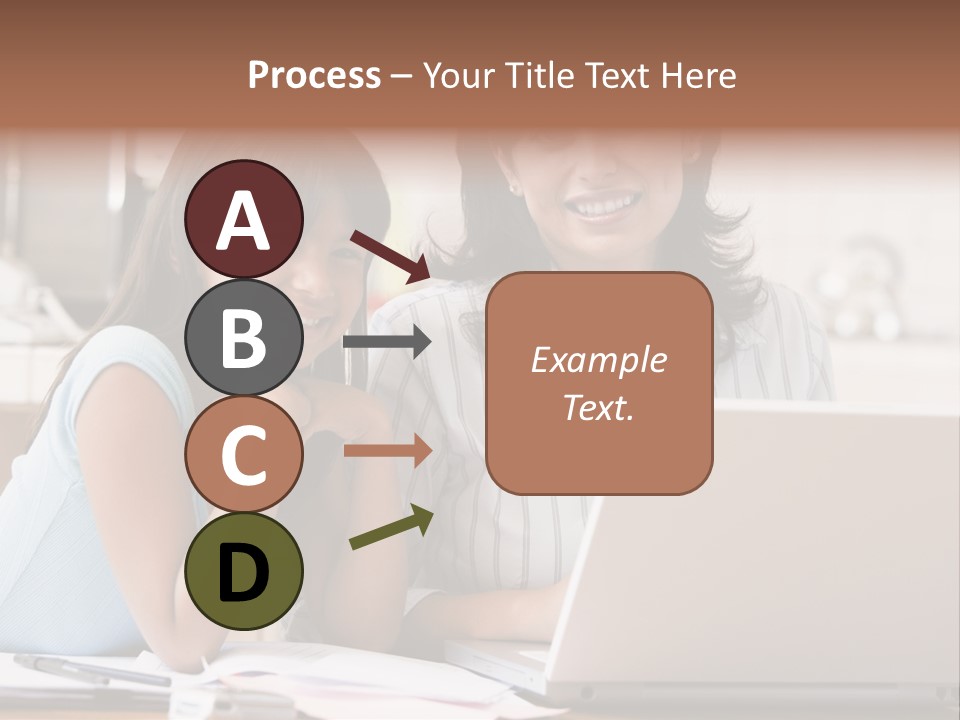 Process – Your Title Text Here

A

B

C

D

Example Text.